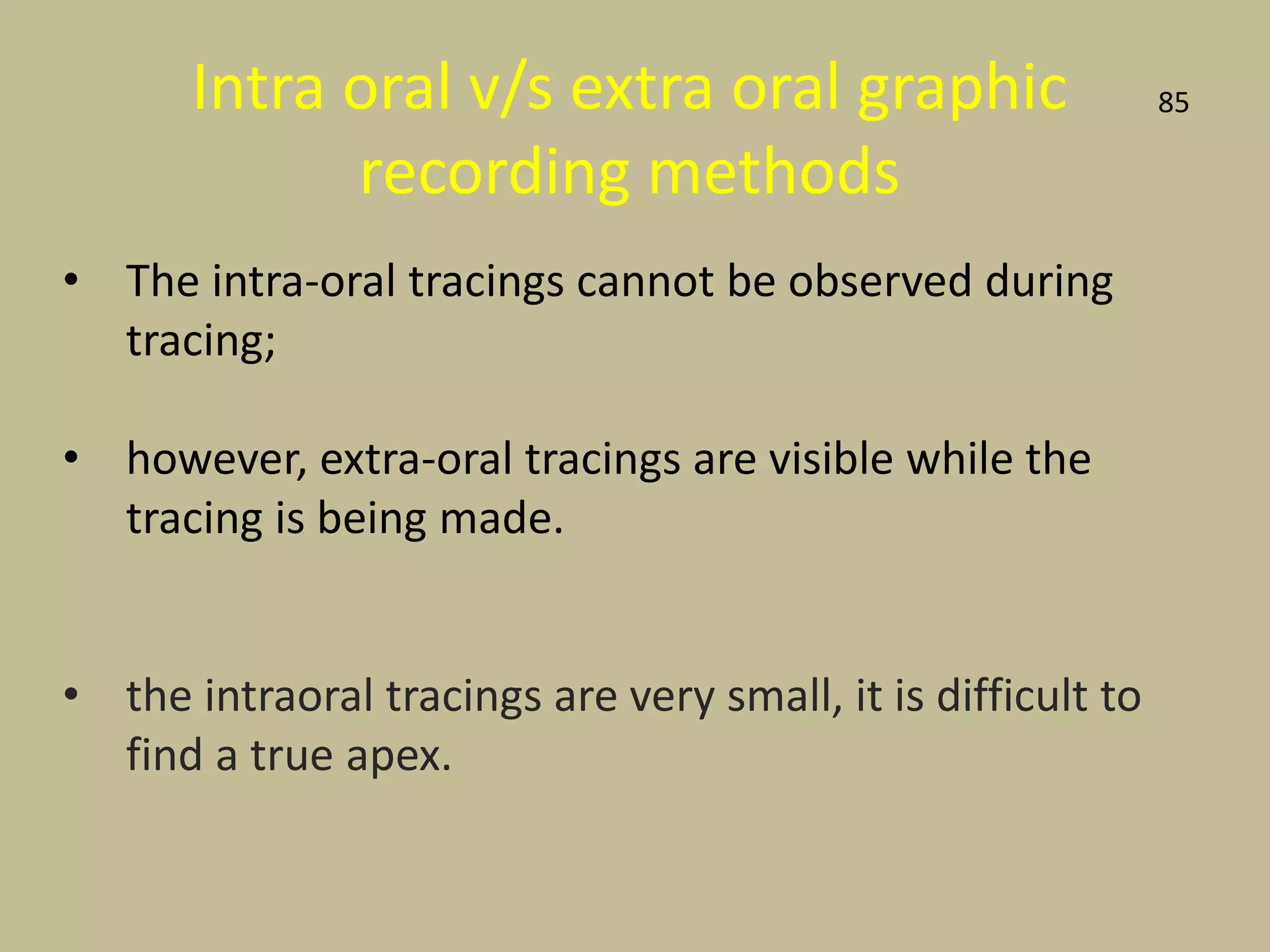 Intra oral v/s extra oral graphic recording methods

85

• The intra-oral tracings cannot be observed during tracing;

• however, extra-oral tracings are visible while the tracing is being made.

• the intraoral tracings are very small, it is difficult to find a true apex.